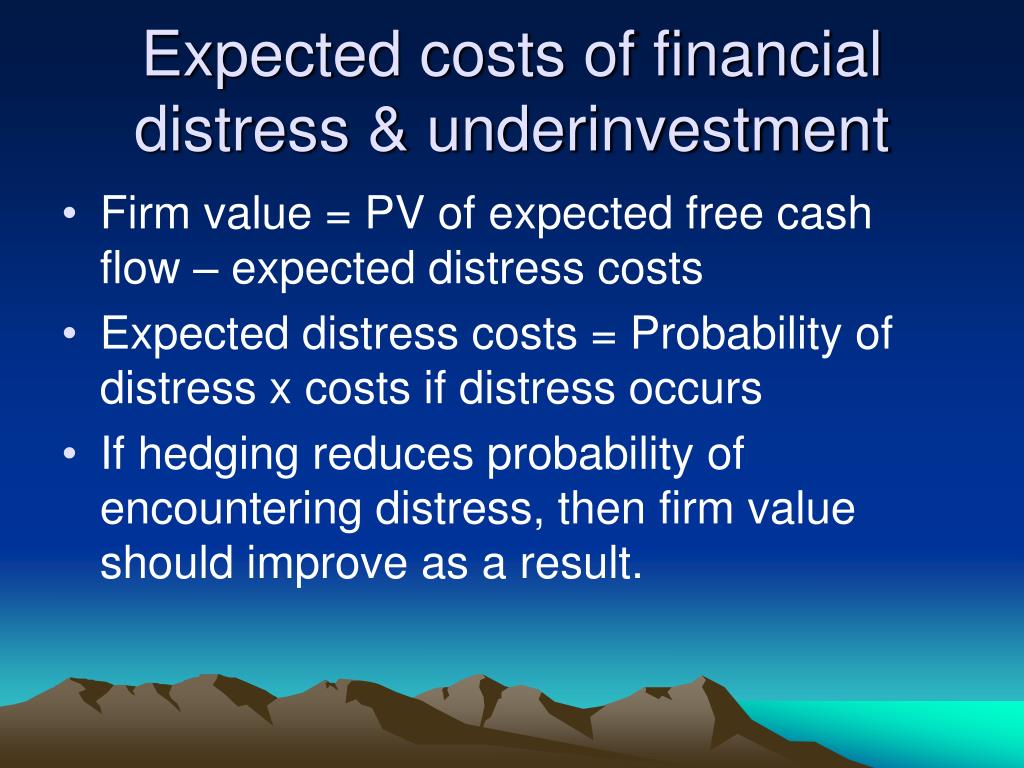 Expected costs of financial distress & underinvestment

• Firm value = PV of expected free cash flow – expected distress costs
• Expected distress costs = Probability of distress x costs if distress occurs
• If hedging reduces probability of encountering distress, then firm value should improve as a result.